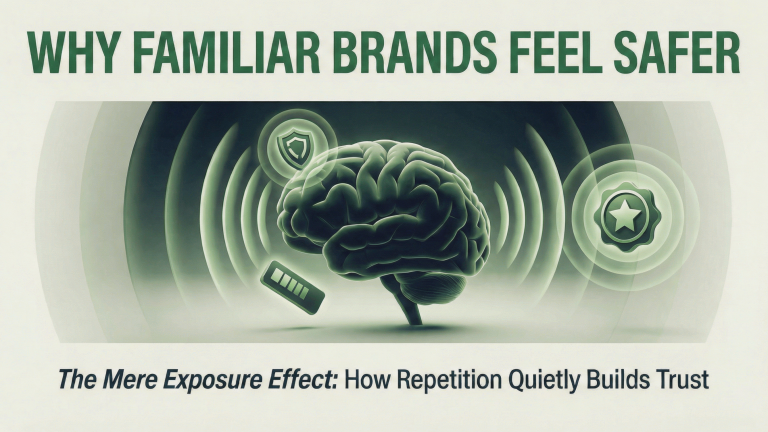 WHY FAMILIAR BRANDS FEEL SAFER

The Mere Exposure Effect: How Repetition Quietly Builds Trust